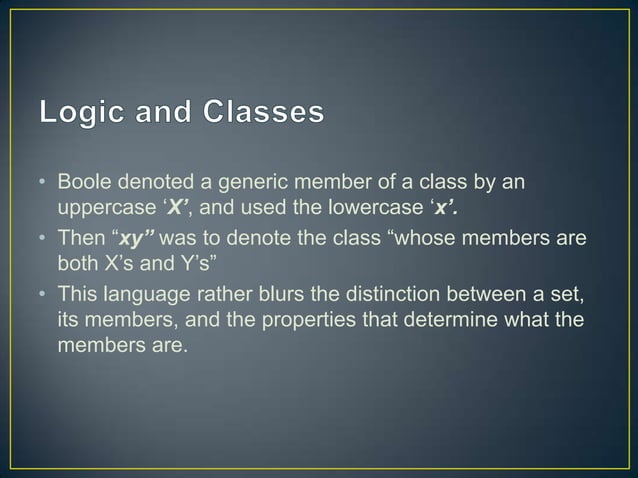 Logic and Classes

• Boole denoted a generic member of a class by an uppercase ‘X’, and used the lowercase ‘x’.
• Then “xy” was to denote the class “whose members are both X’s and Y’s”
• This language rather blurs the distinction between a set, its members, and the properties that determine what the members are.